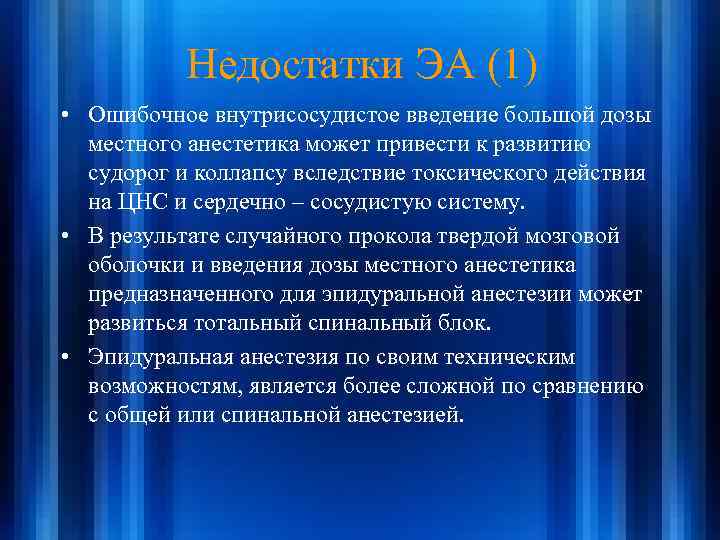 Недостатки ЭА (1)

• Ошибочное внутрисосудистое введение большой дозы местного анестетика может привести к развитию судорог и коллапсу вследствие токсического действия на ЦНС и сердечно – сосудистую систему.

• В результате случайного прокола твердой мозговой оболочки и введения дозы местного анестетика предназначенного для эпидуральной анестезии может развиться тотальный спинальный блок.

• Эпидуральная анестезия по своим техническим возможностям, является более сложной по сравнению с общей или спинальной анестезией.